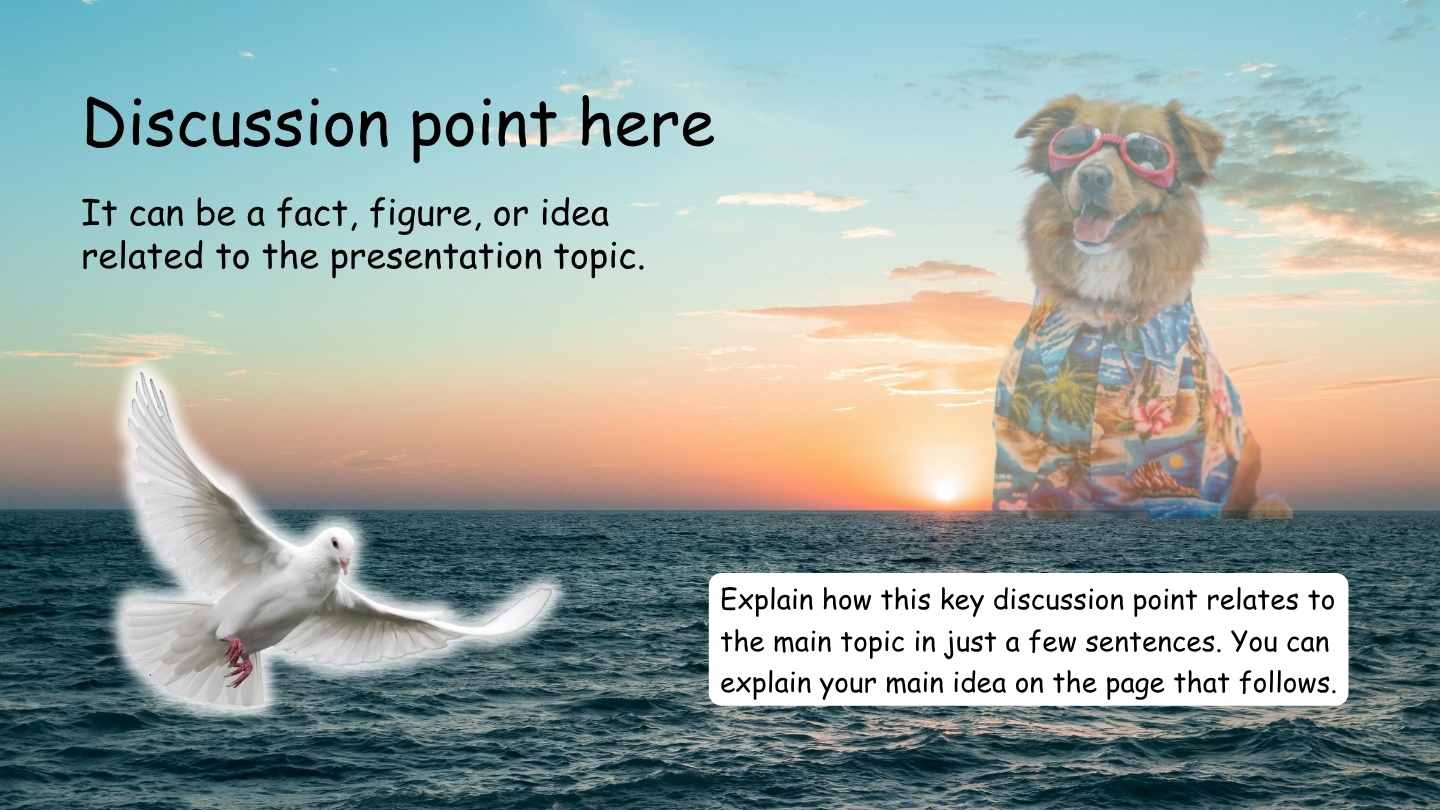 Discussion point here

It can be a fact, figure, or idea related to the presentation topic.

Explain how this key discussion point relates to the main topic in just a few sentences. You can explain your main idea on the page that follows.